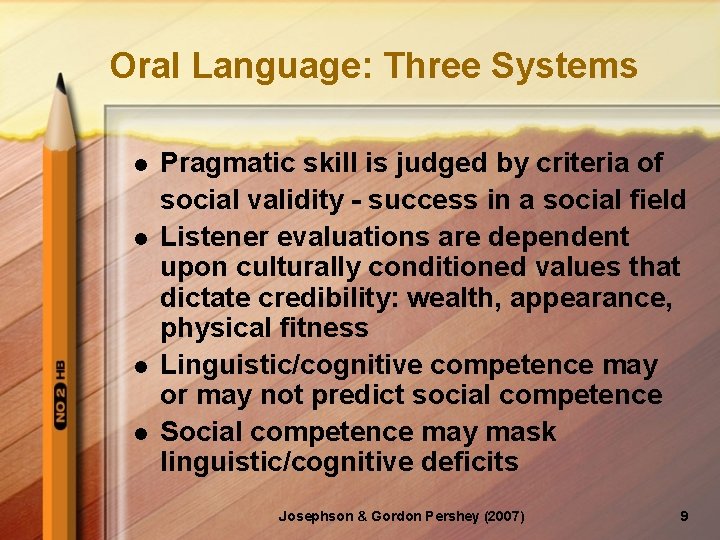 Oral Language: Three Systems

NO 2 HB

- Pragmatic skill is judged by criteria of social validity - success in a social field
- Listener evaluations are dependent upon culturally conditioned values that dictate credibility: wealth, appearance, physical fitness
- Linguistic/cognitive competence may or may not predict social competence
- Social competence may mask linguistic/cognitive deficits

Josephson & Gordon Pershey (2007)

9